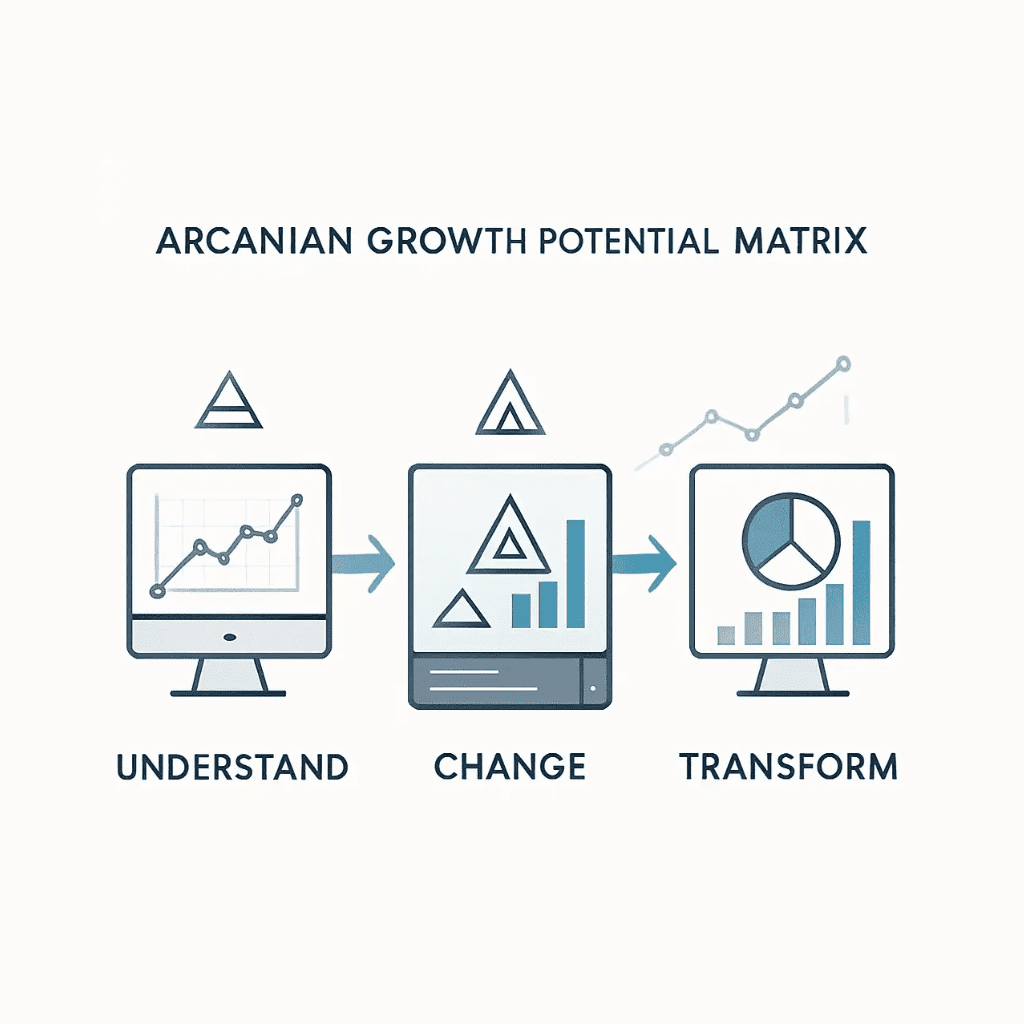 ARCANIAN GROWTH POTENTIAL MATRIX

UNDERSTAND

CHANGE

TRANSFORM